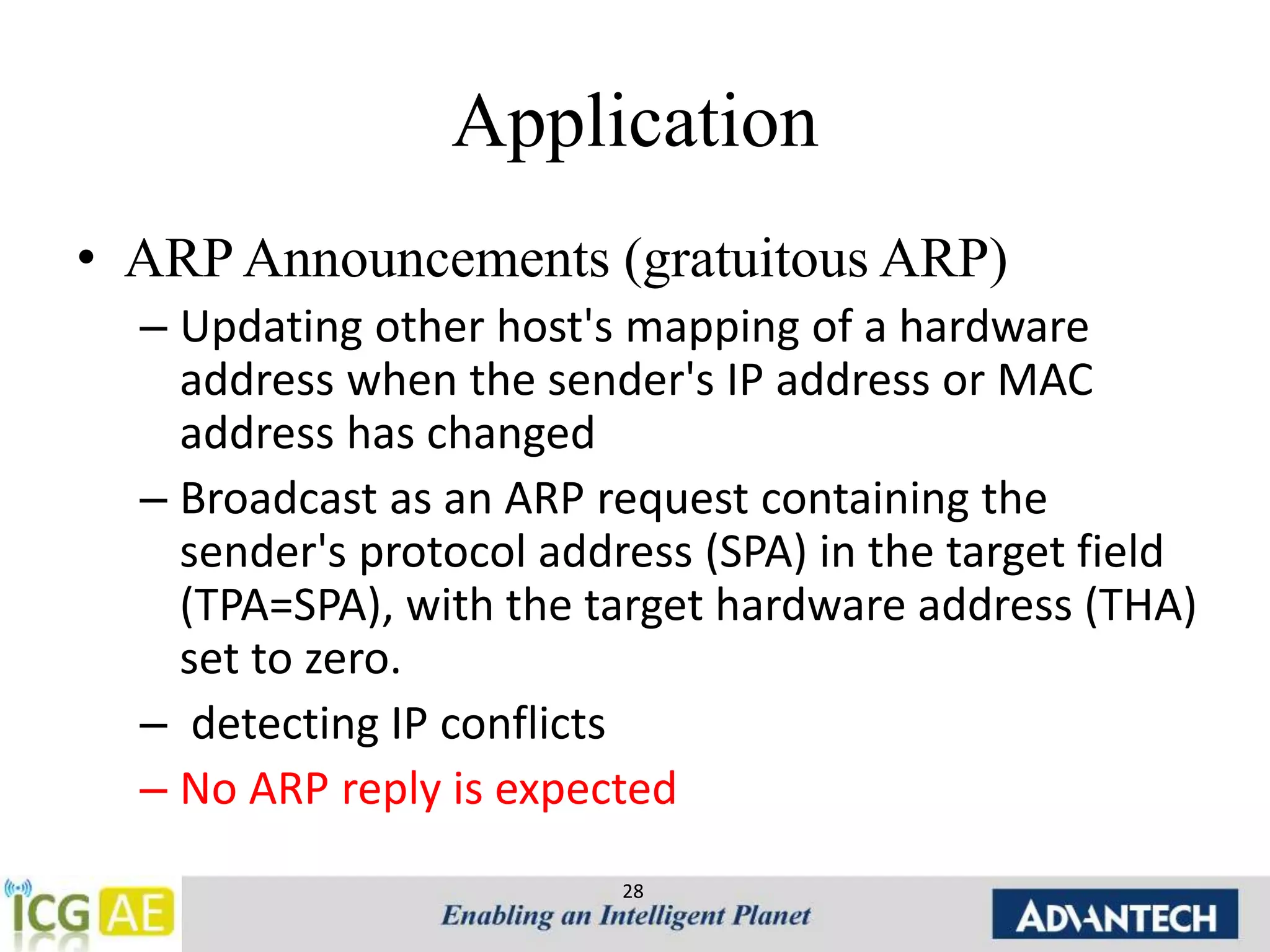 Application

• ARP Announcements (gratuitous ARP)

– Updating other host's mapping of a hardware address when the sender's IP address or MAC address has changed

– Broadcast as an ARP request containing the sender's protocol address (SPA) in the target field (TPA=SPA), with the target hardware address (THA) set to zero.

– detecting IP conflicts

– No ARP reply is expected

ICG AE

28

Enabling an Intelligent Planet

ADVANTECH